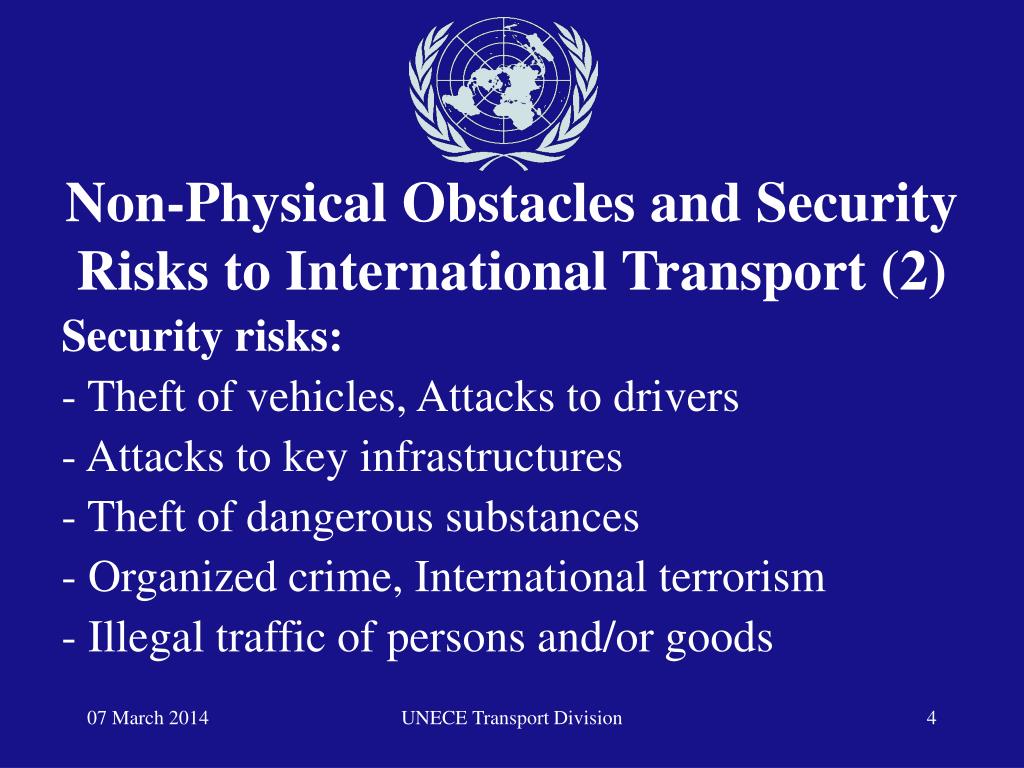 Non-Physical Obstacles and Security Risks to International Transport (2)

Security risks:
- Theft of vehicles, Attacks to drivers
- Attacks to key infrastructures
- Theft of dangerous substances
- Organized crime, International terrorism
- Illegal traffic of persons and/or goods

07 March 2014

UNECE Transport Division

4